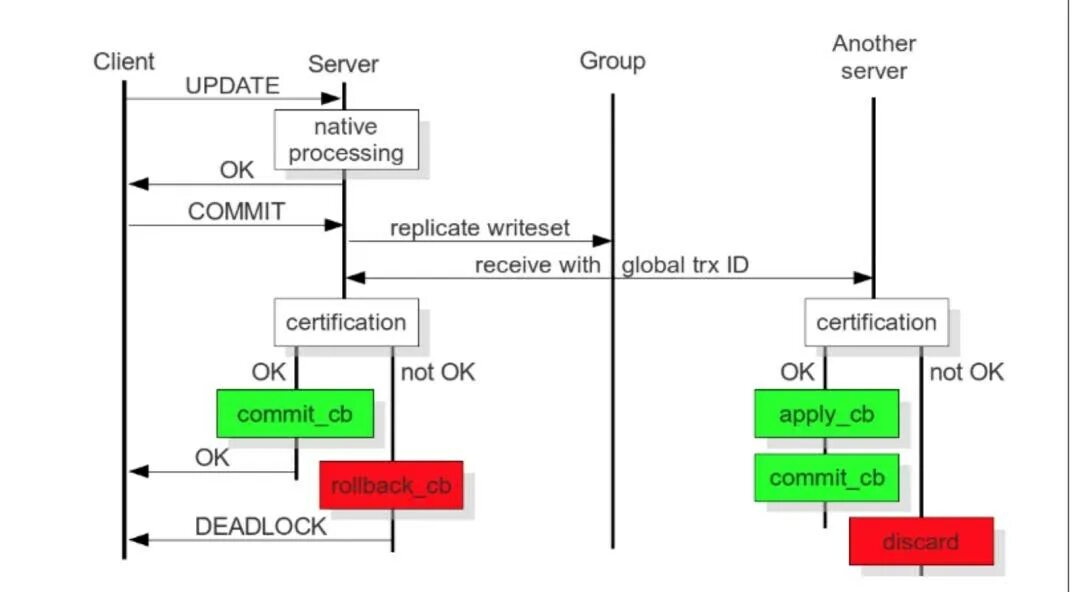 Client
Server
Group
Another server
UPDATE
native processing
OK
COMMIT
replicate writeset
receive with global trx ID
certification
certification
OK
not OK
OK
not OK
commit_cb
apply_cb
OK
rollback_cb
commit_cb
DEADLOCK
discard